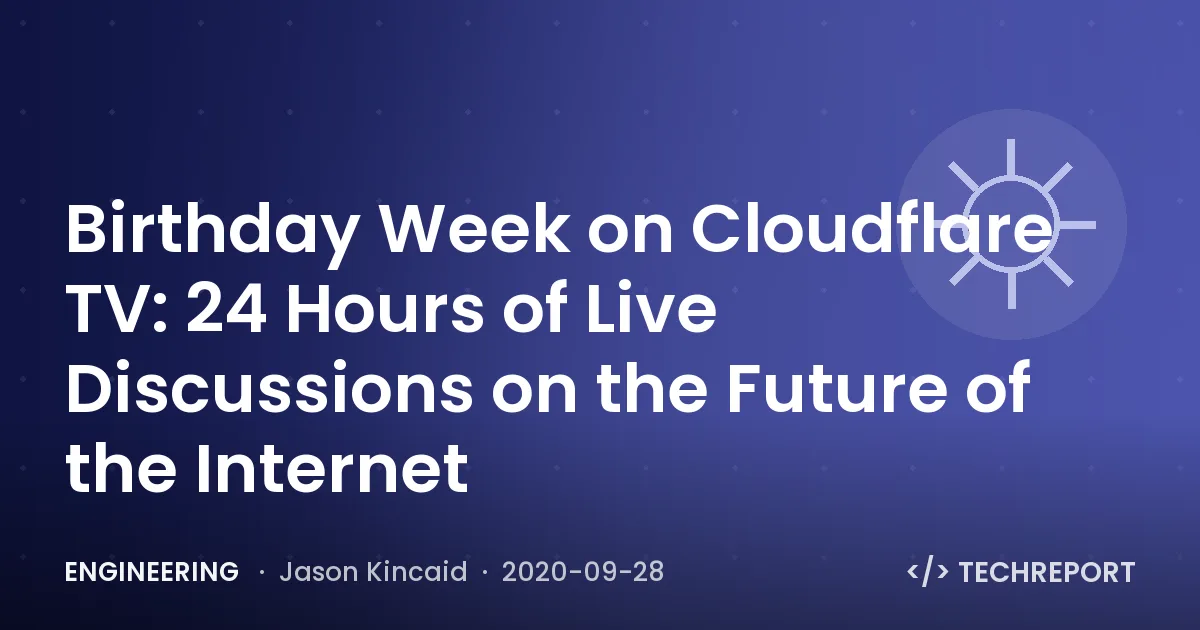 Birthday Week on Cloudflare TV: 24 Hours of Live Discussions on the Future of the Internet

ENGINEERING · Jason Kincaid · 2020-09-28

</> TECHREPORT